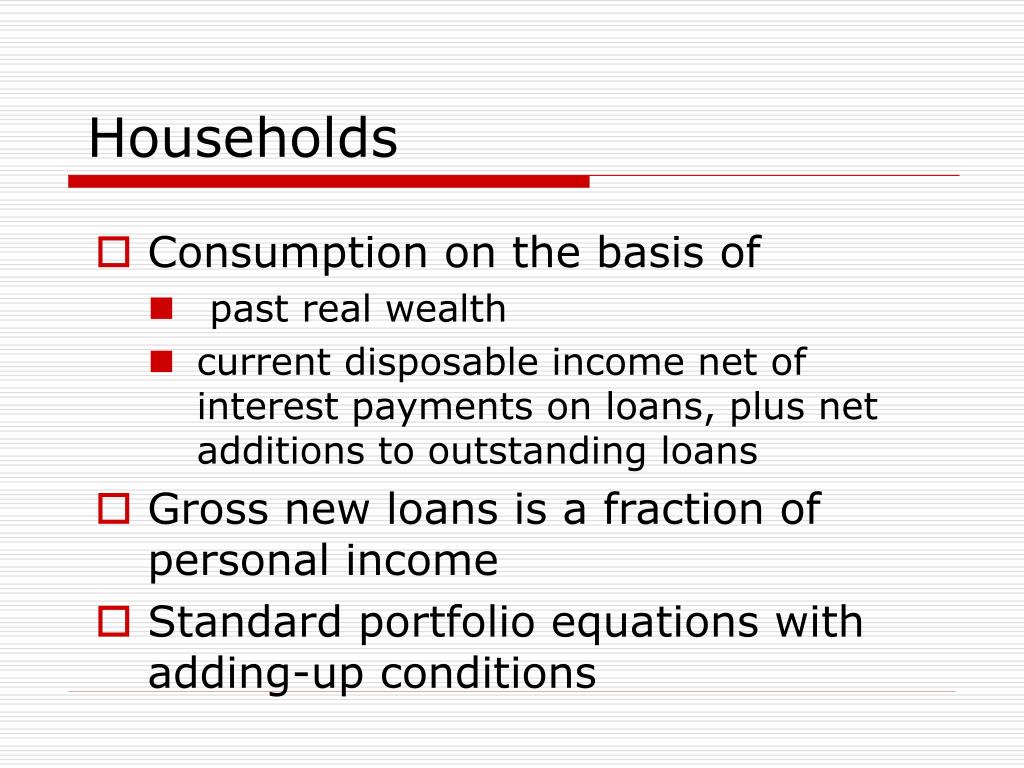 Households

Consumption on the basis of

past real wealth

current disposable income net of interest payments on loans, plus net additions to outstanding loans

Gross new loans is a fraction of personal income

Standard portfolio equations with adding-up conditions